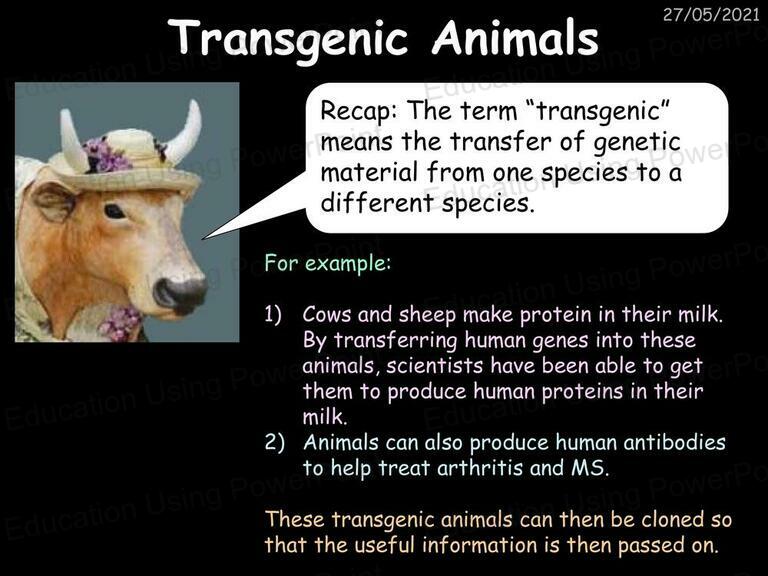 27/05/2021

Transgenic Animals

Recap: The term “transgenic” means the transfer of genetic material from one species to a different species.

For example:

1) Cows and sheep make protein in their milk. By transferring human genes into these animals, scientists have been able to get them to produce human proteins in their milk.
2) Animals can also produce human antibodies to help treat arthritis and MS.

These transgenic animals can then be cloned so that the useful information is then passed on.

Education Using PowerPoint